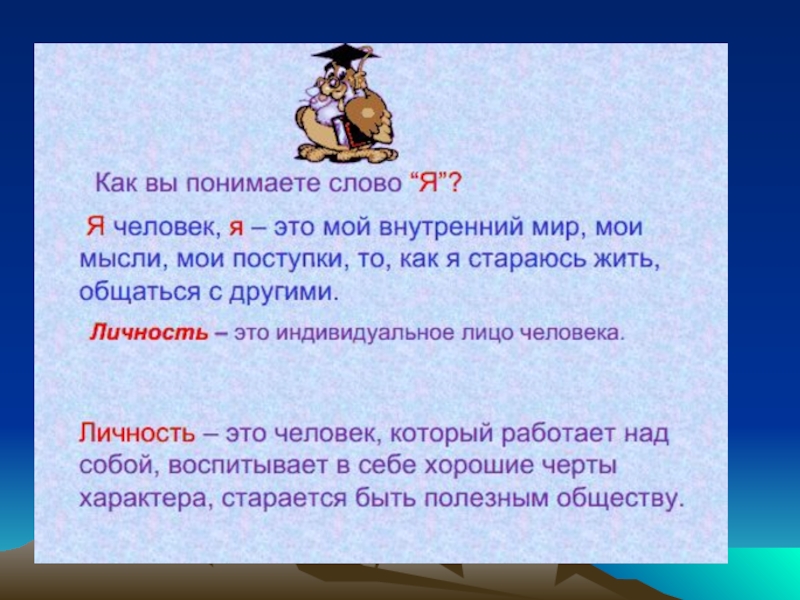 Как вы понимаете слово “Я”?

Я человек, я – это мой внутренний мир, мои мысли, мои поступки, то, как я стараюсь жить, общаться с другими.

Личность – это индивидуальное лицо человека.

Личность – это человек, который работает над собой, воспитывает в себе хорошие черты характера, старается быть полезным обществу.